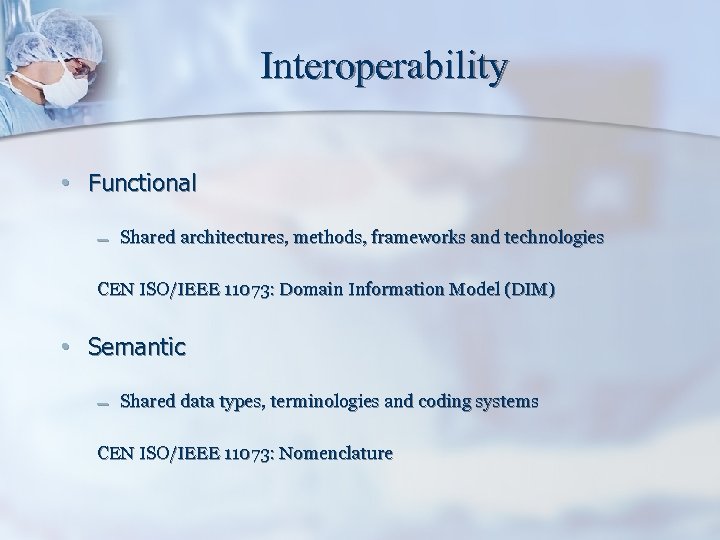 Interoperability

• Functional

– Shared architectures, methods, frameworks and technologies

CEN ISO/IEEE 11073: Domain Information Model (DIM)

• Semantic

– Shared data types, terminologies and coding systems

CEN ISO/IEEE 11073: Nomenclature